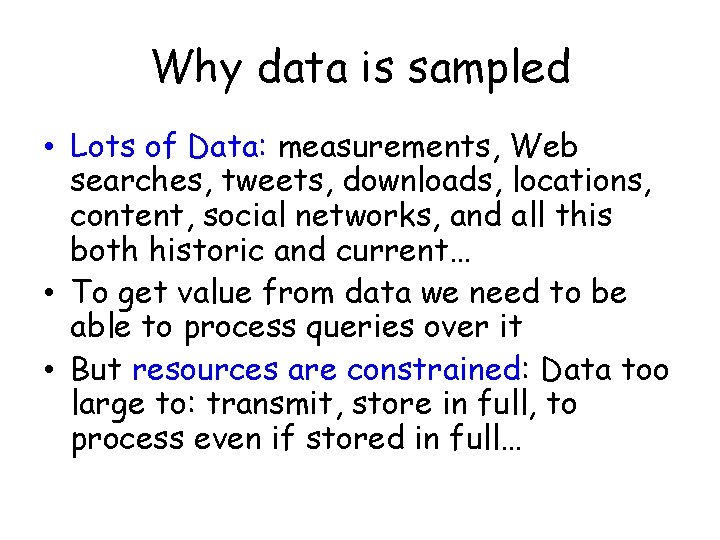 Why data is sampled

• Lots of Data: measurements, Web searches, tweets, downloads, locations, content, social networks, and all this both historic and current…

• To get value from data we need to be able to process queries over it

• But resources are constrained: Data too large to: transmit, store in full, to process even if stored in full…